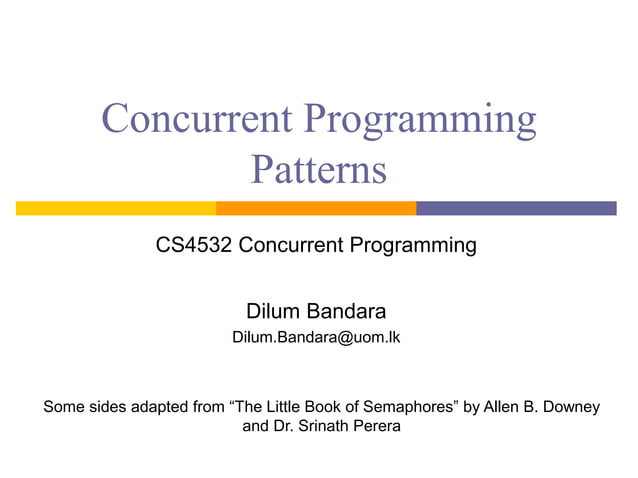 Concurrent Programming Patterns

CS4532 Concurrent Programming

Dilum Bandara
Dilum.Bandara@uom.lk

Some sides adapted from “The Little Book of Semaphores” by Allen B. Downey and Dr. Srinath Perera